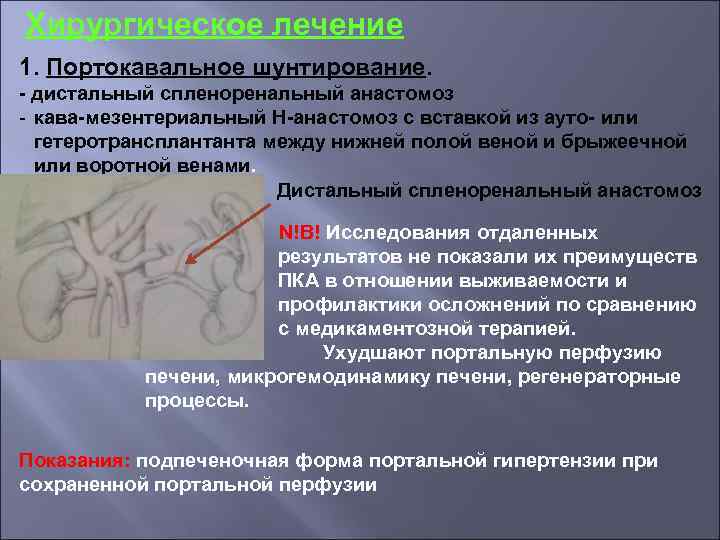 Хирургическое лечение

1. Портокавальное шунтирование.
- дистальный спленоренальный анастомоз
- кава-мезентериальный Н-анастомоз с вставкой из ауто- или гетеротрансплантанта между нижней полой веной и брыжеечной или воротной венами.

Дистальный спленоренальный анастомоз

N!B! Исследования отдаленных результатов не показали их преимуществ ПКА в отношении выживаемости и профилактики осложнений по сравнению с медикаментозной терапией.

Ухудшают портальную перфузию печени, микрогемодинамику печени, регенераторные процессы.

Показания: подпеченочная форма портальной гипертензии при сохраненной портальной перфузии